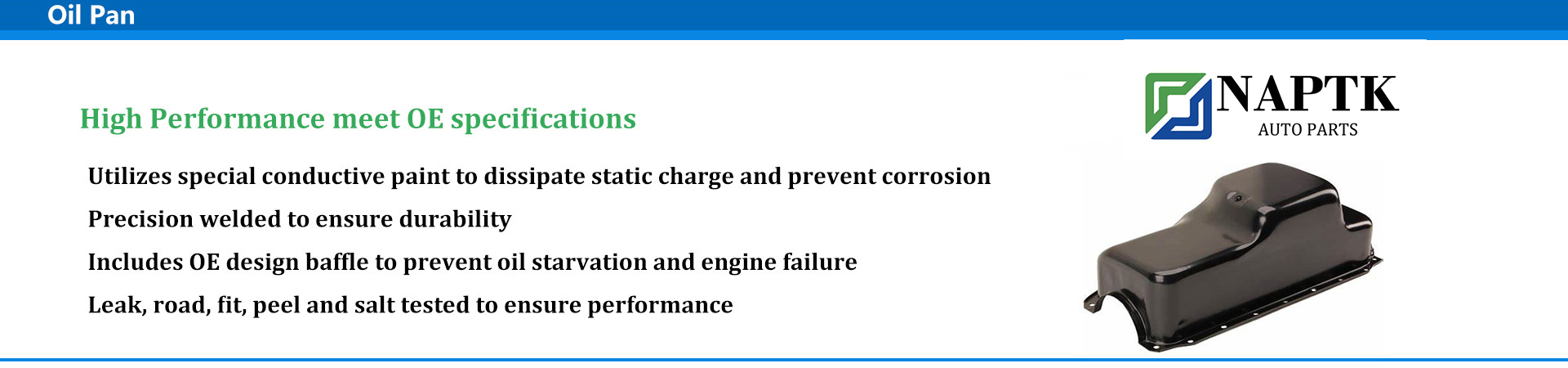 Oil Pan

High Performance meet OE specifications

Utilizes special conductive paint to dissipate static charge and prevent corrosion

Precision welded to ensure durability

Includes OE design baffle to prevent oil starvation and engine failure

Leak, road, fit, peel and salt tested to ensure performance

NAPTK
AUTO PARTS